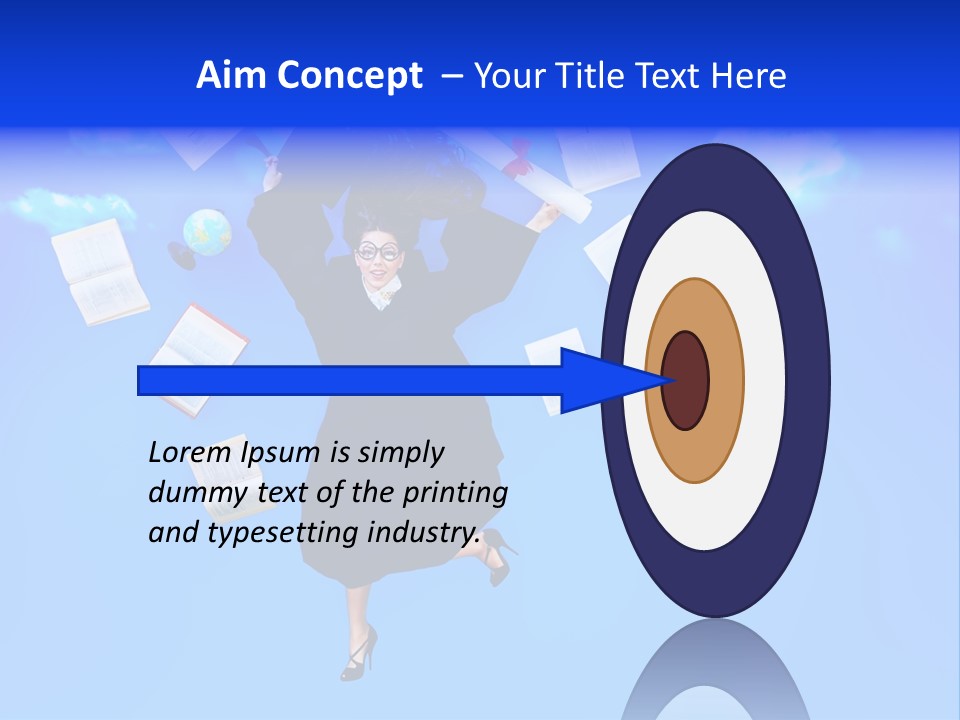 Aim Concept – Your Title Text Here

Lorem Ipsum is simply dummy text of the printing and typesetting industry.